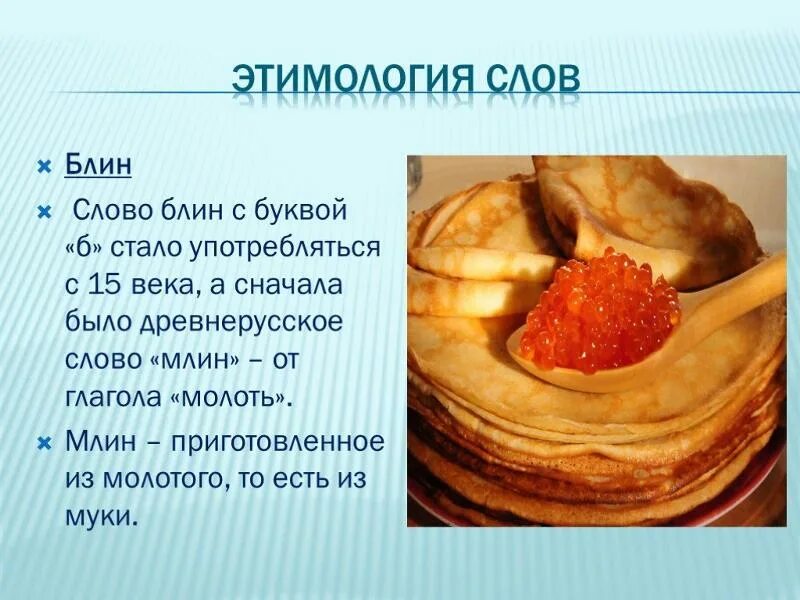 ЭТИМОЛОГИЯ СЛОВ

Блин

Слово блин с буквой «б» стало употребляться с 15 века, а сначала было древнерусское слово «млин» – от глагола «молоть».

Млин – приготовленное из молотого, то есть из муки.